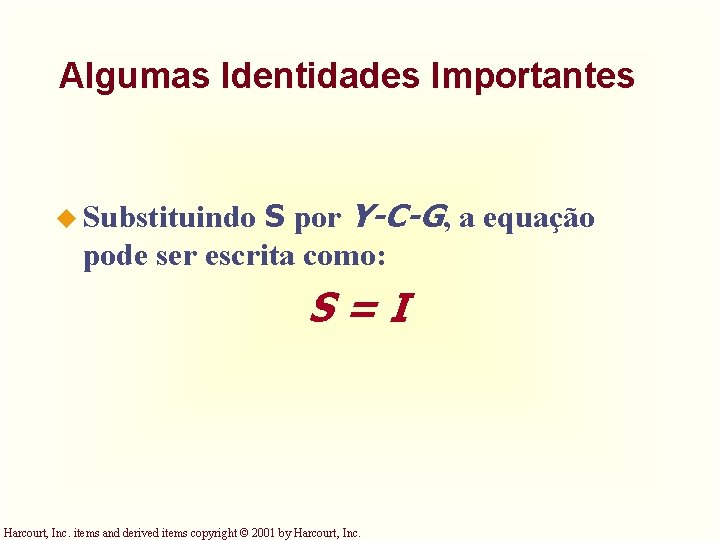 Algumas Identidades Importantes

Substituindo $S$ por $Y-C-G$, a equação pode ser escrita como:

$S = I$

Harcourt, Inc. items and derived items copyright © 2001 by Harcourt, Inc.